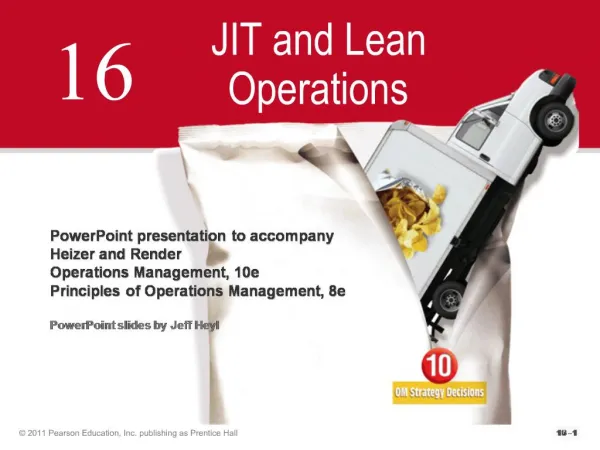 16

JIT and Lean Operations

PowerPoint presentation to accompany
Heizer and Render
Operations Management, 10e
Principles of Operations Management, 8e

PowerPoint slides by Jeff Heyl

10

OM Strategy Decisions

© 2011 Pearson Education, Inc. publishing as Prentice Hall

16 – 1